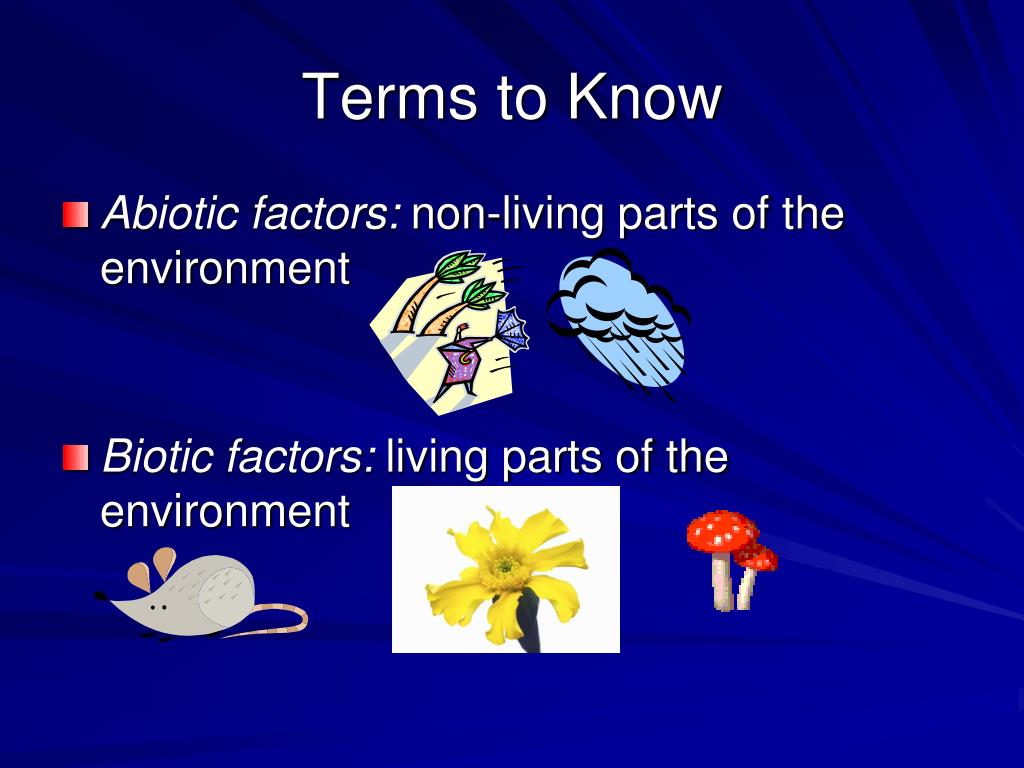 Terms to Know

Abiotic factors: non-living parts of the environment

Biotic factors: living parts of the environment